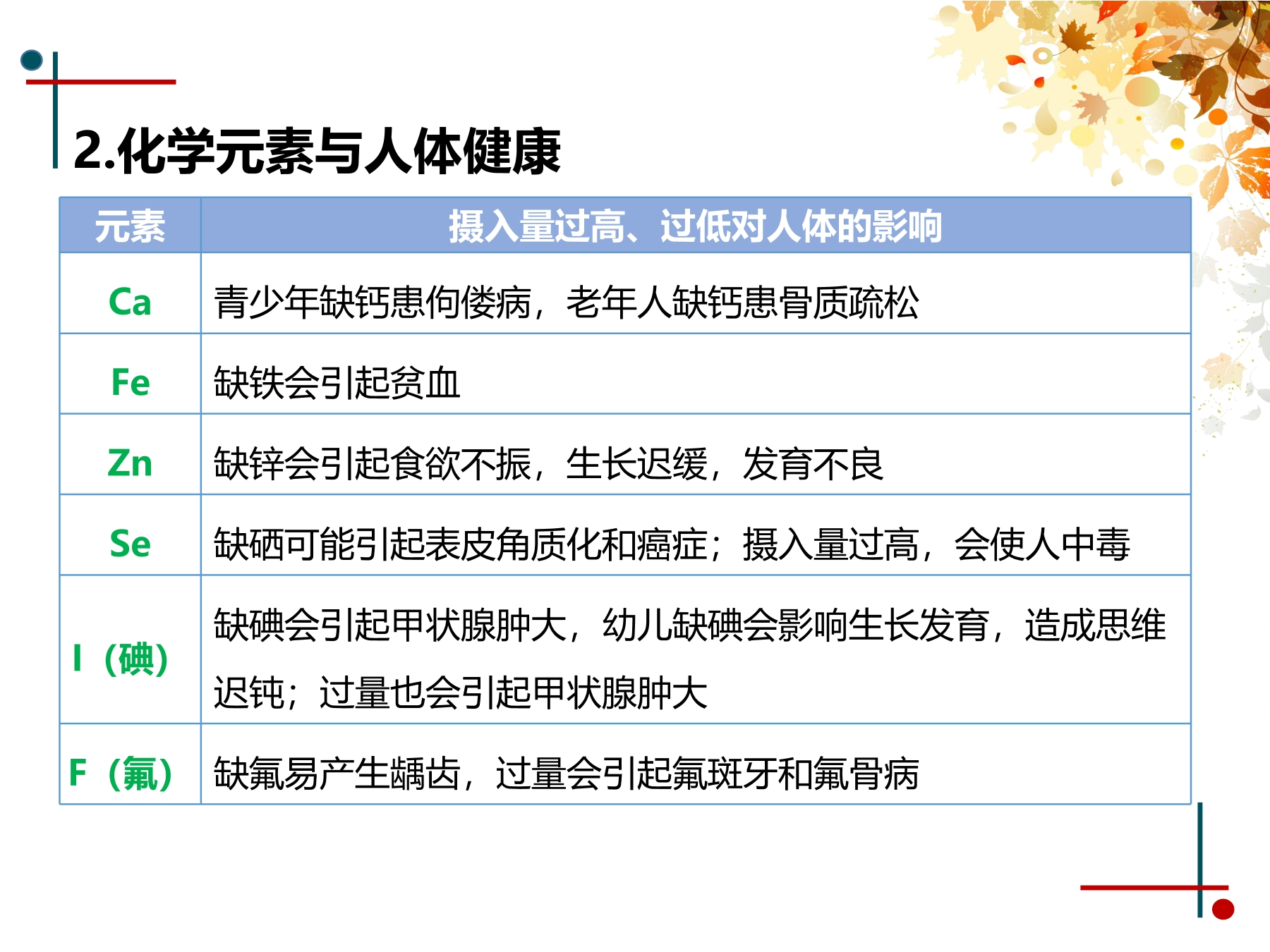 2.化学元素与人体健康

| 元素 | 摄入量过高、过低对人体的影响 |
|---|---|
| Ca | 青少年缺钙患佝偻病，老年人缺钙患骨质疏松 |
| Fe | 缺铁会引起贫血 |
| Zn | 缺锌会引起食欲不振，生长迟缓，发育不良 |
| Se | 缺硒可能引起表皮角质化和癌症；摄入量过高，会使人中毒 |
| I（碘） | 缺碘会引起甲状腺肿大，幼儿缺碘会影响生长发育，造成思维迟钝；过量也会引起甲状腺肿大 |
| F（氟） | 缺氟易产生龋齿，过量会引起氟斑牙和氟骨病 |